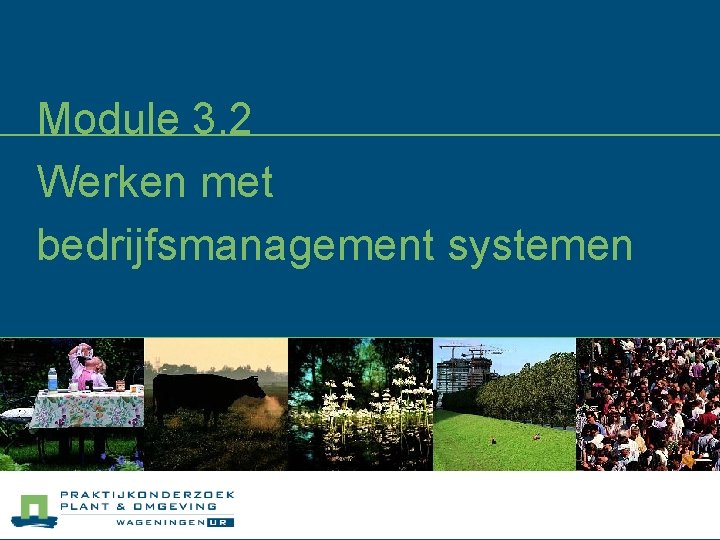 Module 3.2

Werken met bedrijfsmanagement systemen

PRAKTIJKONDERZOEK
PLANT & OMGEVING
WAGENINGEN UR